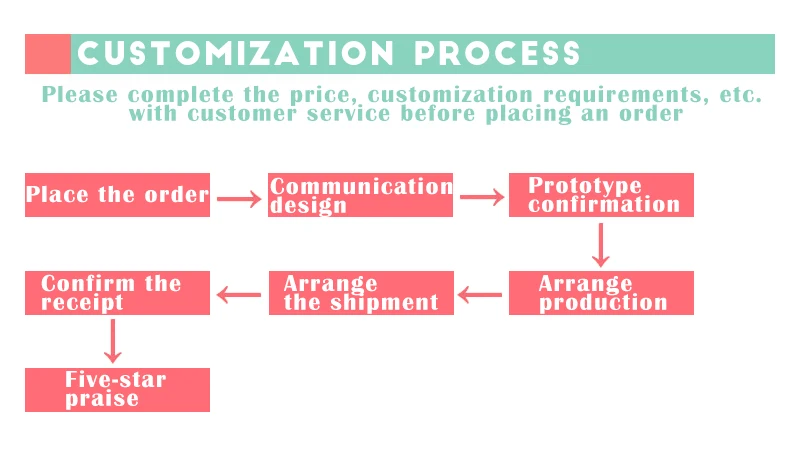 CUSTOMIZATION PROCESS

Please complete the price, customization requirements, etc. with customer service before placing an order

Place the order

Communication design

Prototype confirmation

Arrange production

Arrange the shipment

Confirm the receipt

Five-star praise